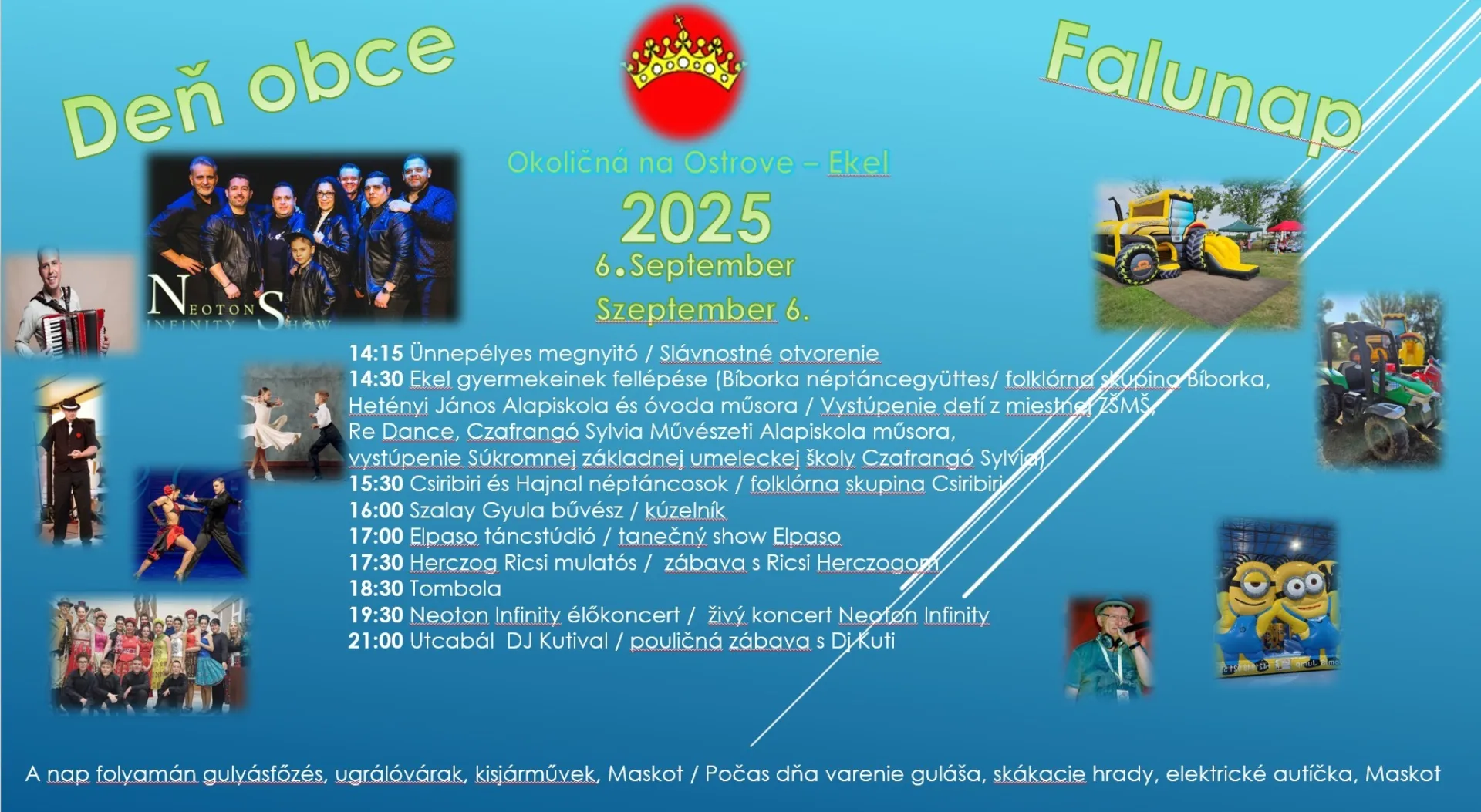 Deň obce

Falunap

Okoličná na Ostrove – Ekel

2025

6.September

Szeptember 6.

NEOTON INFINITY SHOW

14:15 Ünnepélyes megnyitó / Slávnostné otvorenie
14:30 Ekel gyermekeinek fellépése (Bíborka néptáncegyüttes/ folklórna skupina Bíborka, Hetényi János Alapiskola és óvoda műsora / Vystúpenie detí z miestnej ZŠMŠ, Re Dance, Czafrangó Sylvia Művészeti Alapiskola műsora, vystúpenie Súkromnej základnej umeleckej školy Czafrangó Sylvia)
15:30 Csiribiri és Hajnal néptáncosok / folklórna skupina Csiribiri
16:00 Szalay Gyula bűvész / kúzelník
17:00 Elpaso táncstúdió / tanečný show Elpaso
17:30 Herczog Ricsi mulatós / zábava s Ricsi Herczogom
18:30 Tombola
19:30 Neoton Infinity élőkoncert / živý koncert Neoton Infinity
21:00 Utcabál DJ Kutival / pouličná zábava s Dj Kuti

A nap folyamán gulyásfőzés, ugrálóvárak, kisjárművek, Maskot / Počas dňa varenie guláša, skákacie hrady, elektrické autíčka, Maskot